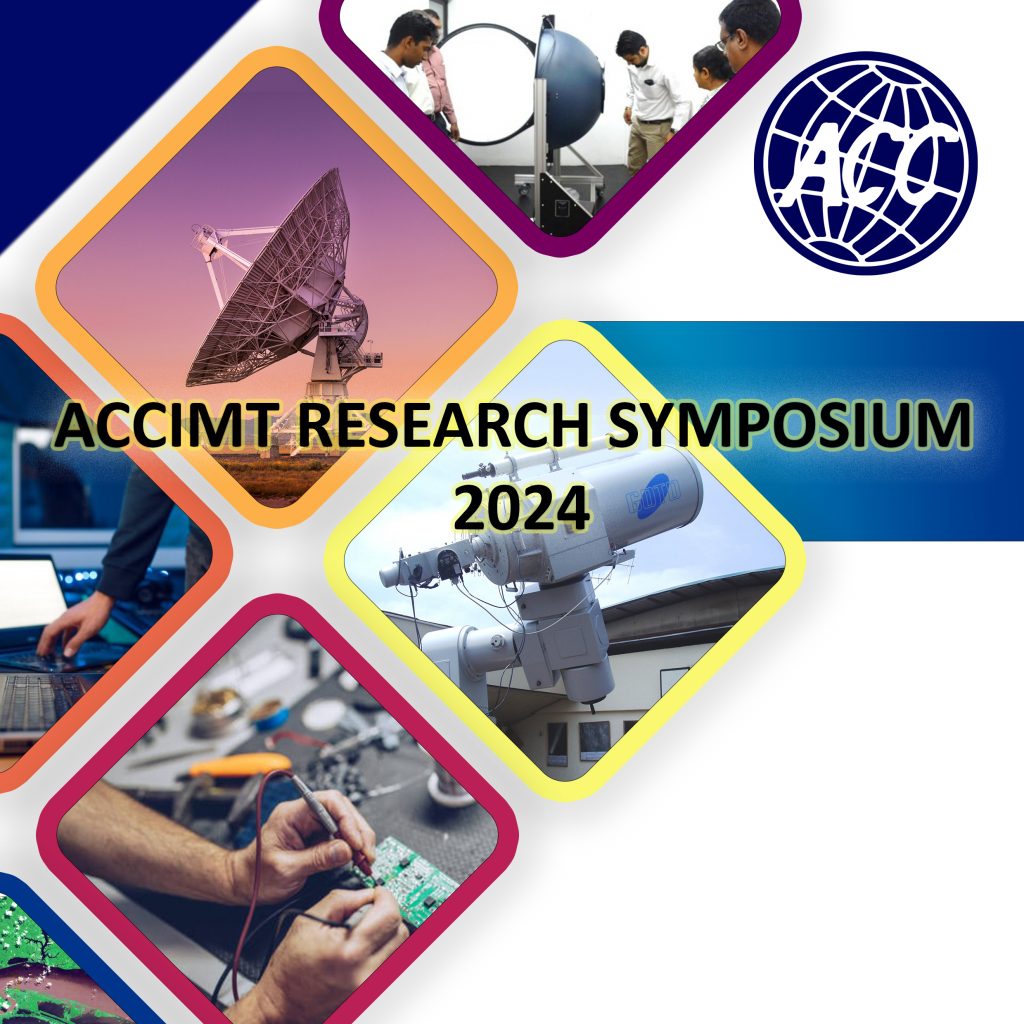 ACC

ACCIMT RESEARCH SYMPOSIUM 2024

GOTO